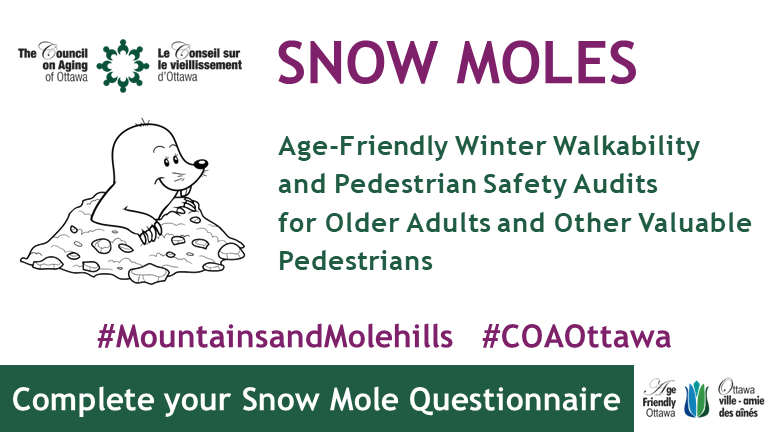 The Council on Aging of Ottawa

Le Conseil sur le vieillissement d'Ottawa

SNOW MOLES

Age-Friendly Winter Walkability and Pedestrian Safety Audits for Older Adults and Other Valuable Pedestrians

#MountainsandMolehills #COAOttawa

Complete your Snow Mole Questionnaire

Age Friendly Ottawa

Ottawa ville - amie des aînés